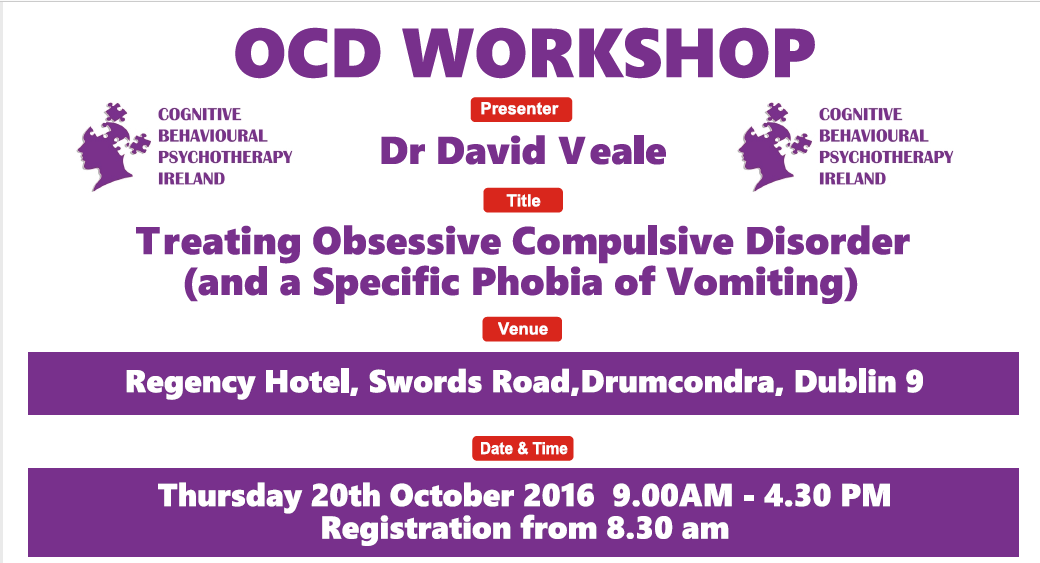 OCD WORKSHOP

COGNITIVE BEHAVIOURAL PSYCHOTHERAPY IRELAND

Presenter

Dr David Veale

COGNITIVE BEHAVIOURAL PSYCHOTHERAPY IRELAND

Title

Treating Obsessive Compulsive Disorder (and a Specific Phobia of Vomiting)

Venue

Regency Hotel, Swords Road,Drumcondra, Dublin 9

Date & Time

Thursday 20th October 2016 9.00AM - 4.30 PM
Registration from 8.30 am